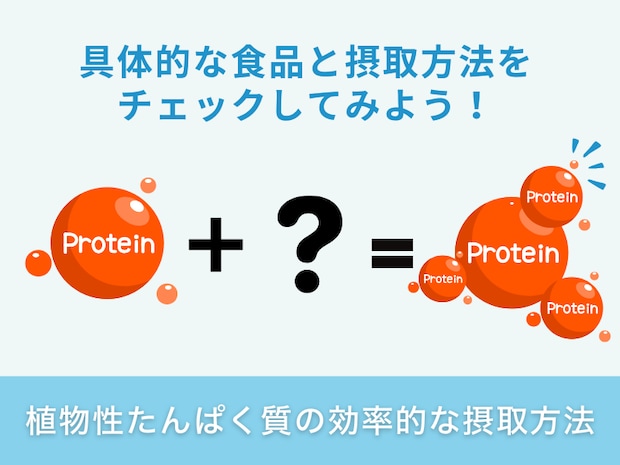 具体的な食品と摂取方法をチェックしてみよう！

Protein + ? = Protein Protein Protein Protein

植物性たんぱく質の効率的な摂取方法